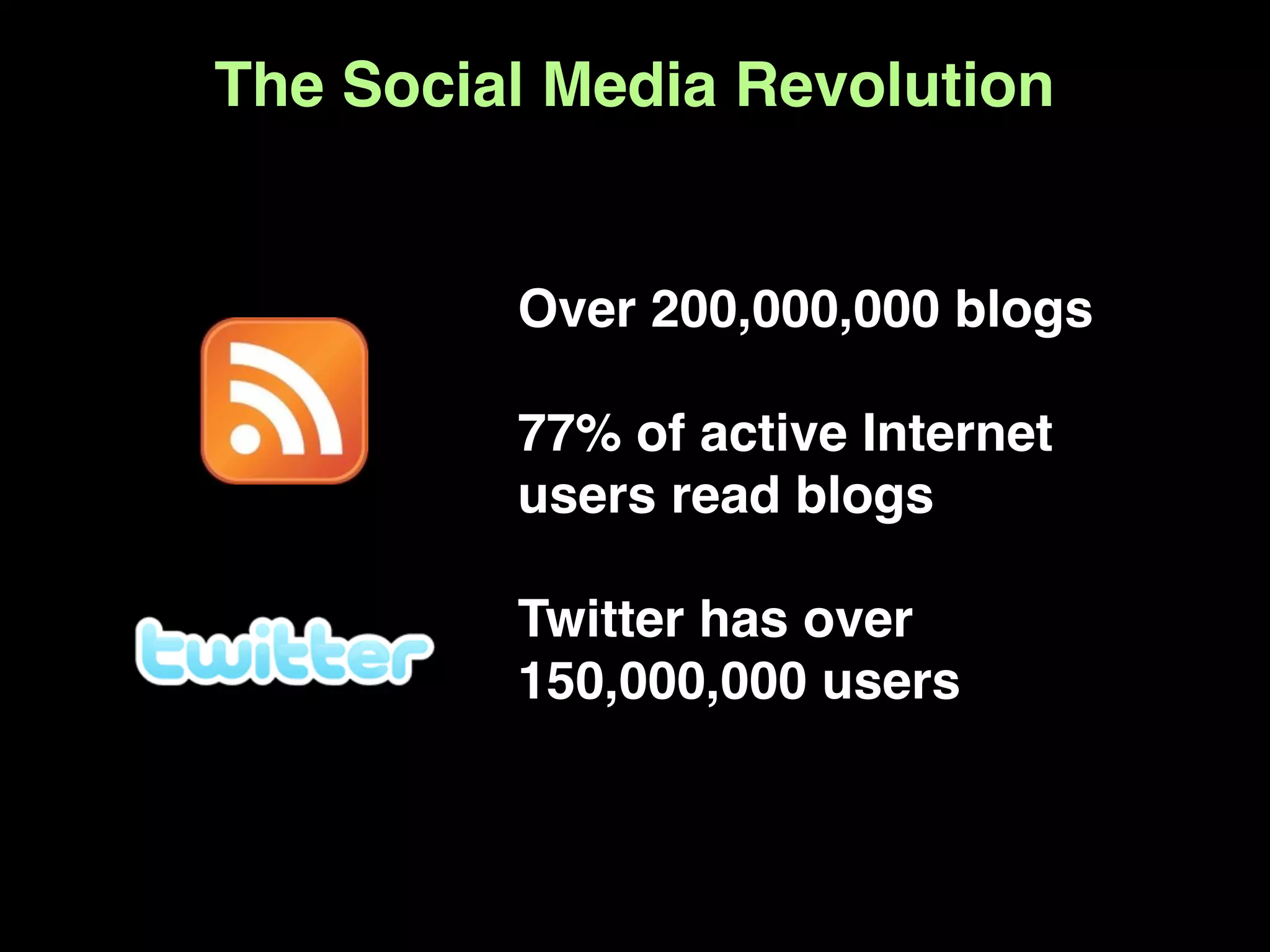 The Social Media Revolution

Over 200,000,000 blogs

77% of active Internet users read blogs

twitter

Twitter has over 150,000,000 users